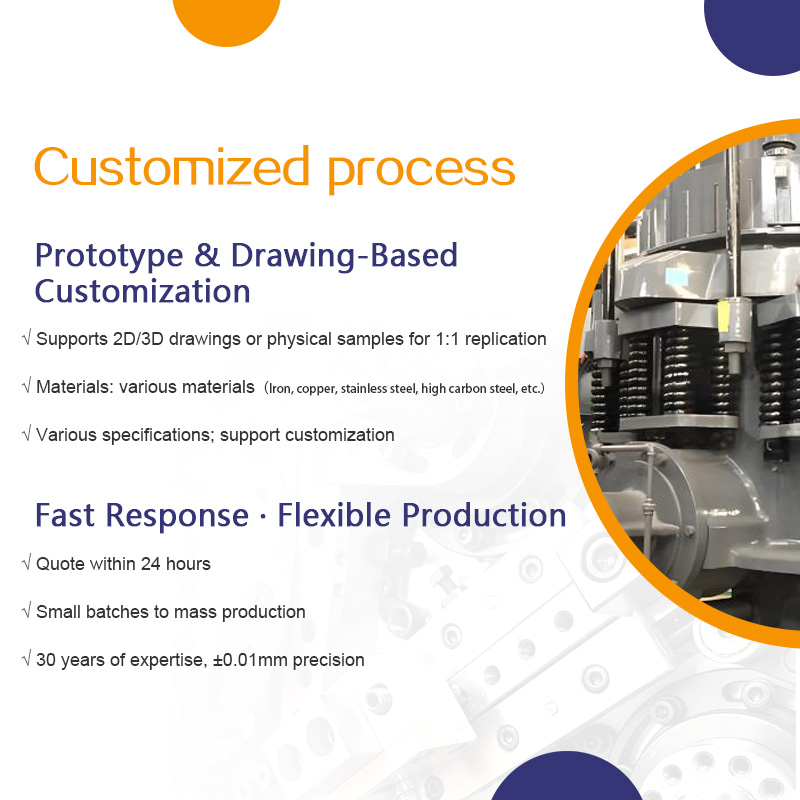 Customized process

Prototype & Drawing-Based Customization

√ Supports 2D/3D drawings or physical samples for 1:1 replication

√ Materials: various materials (Iron, copper, stainless steel, high carbon steel, etc.)

√ Various specifications; support customization

Fast Response · Flexible Production

√ Quote within 24 hours

√ Small batches to mass production

√ 30 years of expertise, ±0.01mm precision